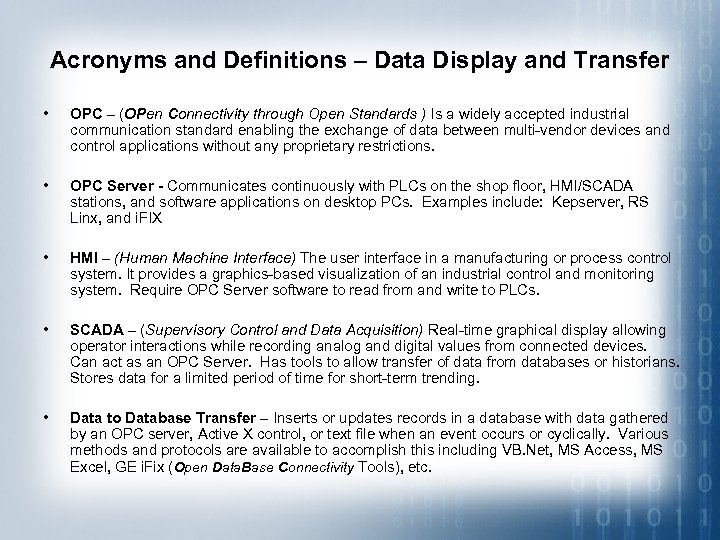 Acronyms and Definitions – Data Display and Transfer

• OPC – (OPen Connectivity through Open Standards ) Is a widely accepted industrial communication standard enabling the exchange of data between multi-vendor devices and control applications without any proprietary restrictions.

• OPC Server - Communicates continuously with PLCs on the shop floor, HMI/SCADA stations, and software applications on desktop PCs. Examples include: Kepserver, RS Linx, and iFIX

• HMI – (Human Machine Interface) The user interface in a manufacturing or process control system. It provides a graphics-based visualization of an industrial control and monitoring system. Require OPC Server software to read from and write to PLCs.

• SCADA – (Supervisory Control and Data Acquisition) Real-time graphical display allowing operator interactions while recording analog and digital values from connected devices. Can act as an OPC Server. Has tools to allow transfer of data from databases or historians. Stores data for a limited period of time for short-term trending.

• Data to Database Transfer – Inserts or updates records in a database with data gathered by an OPC server, Active X control, or text file when an event occurs or cyclically. Various methods and protocols are available to accomplish this including VB.Net, MS Access, MS Excel, GE iFix (Open DataBase Connectivity Tools), etc.